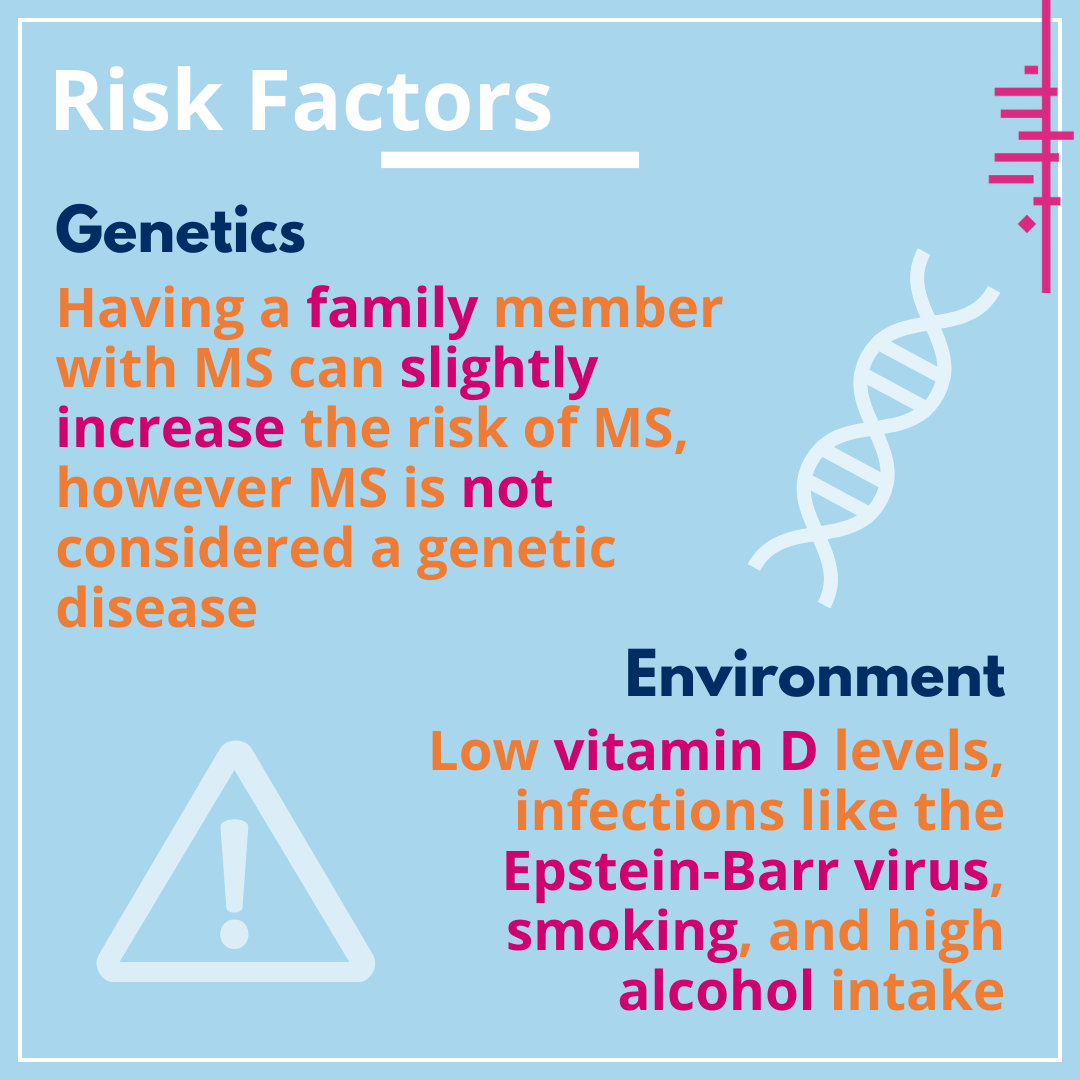 Risk Factors

Genetics

Having a family member with MS can slightly increase the risk of MS, however MS is not considered a genetic disease

Environment

Low vitamin D levels, infections like the Epstein-Barr virus, smoking, and high alcohol intake